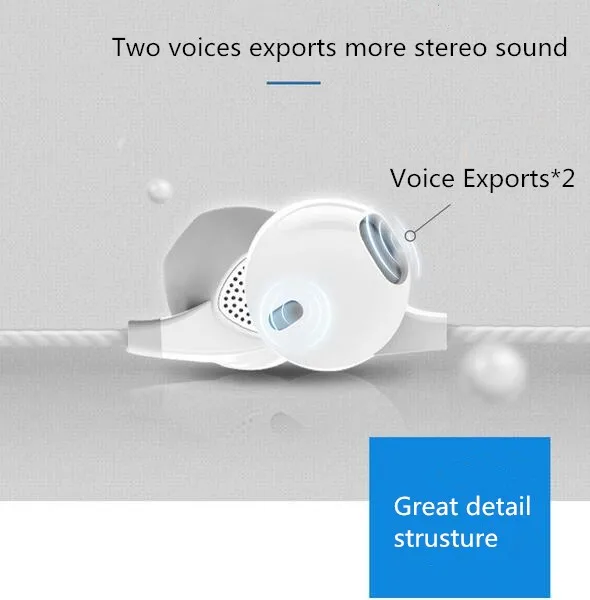 Two voices exports more stereo sound

Voice Exports*2

Great detail strusture